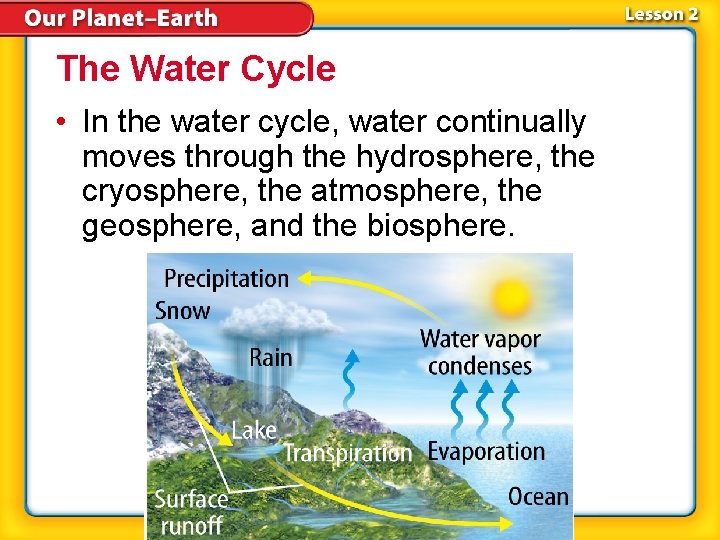 Our Planet–Earth

Lesson 2

The Water Cycle

• In the water cycle, water continually moves through the hydrosphere, the cryosphere, the atmosphere, the geosphere, and the biosphere.

Precipitation
Snow
Rain
Water vapor condenses
Lake
Transpiration
Evaporation
Surface runoff
Ocean